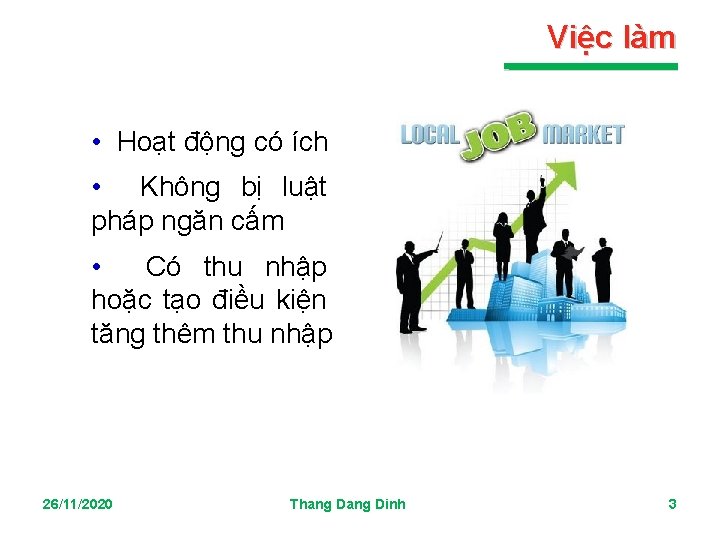 Việc làm

• Hoạt động có ích

• Không bị luật pháp ngăn cấm

• Có thu nhập hoặc tạo điều kiện tăng thêm thu nhập

LOCAL JOB MARKET

26/11/2020

Thang Dang Dinh

3